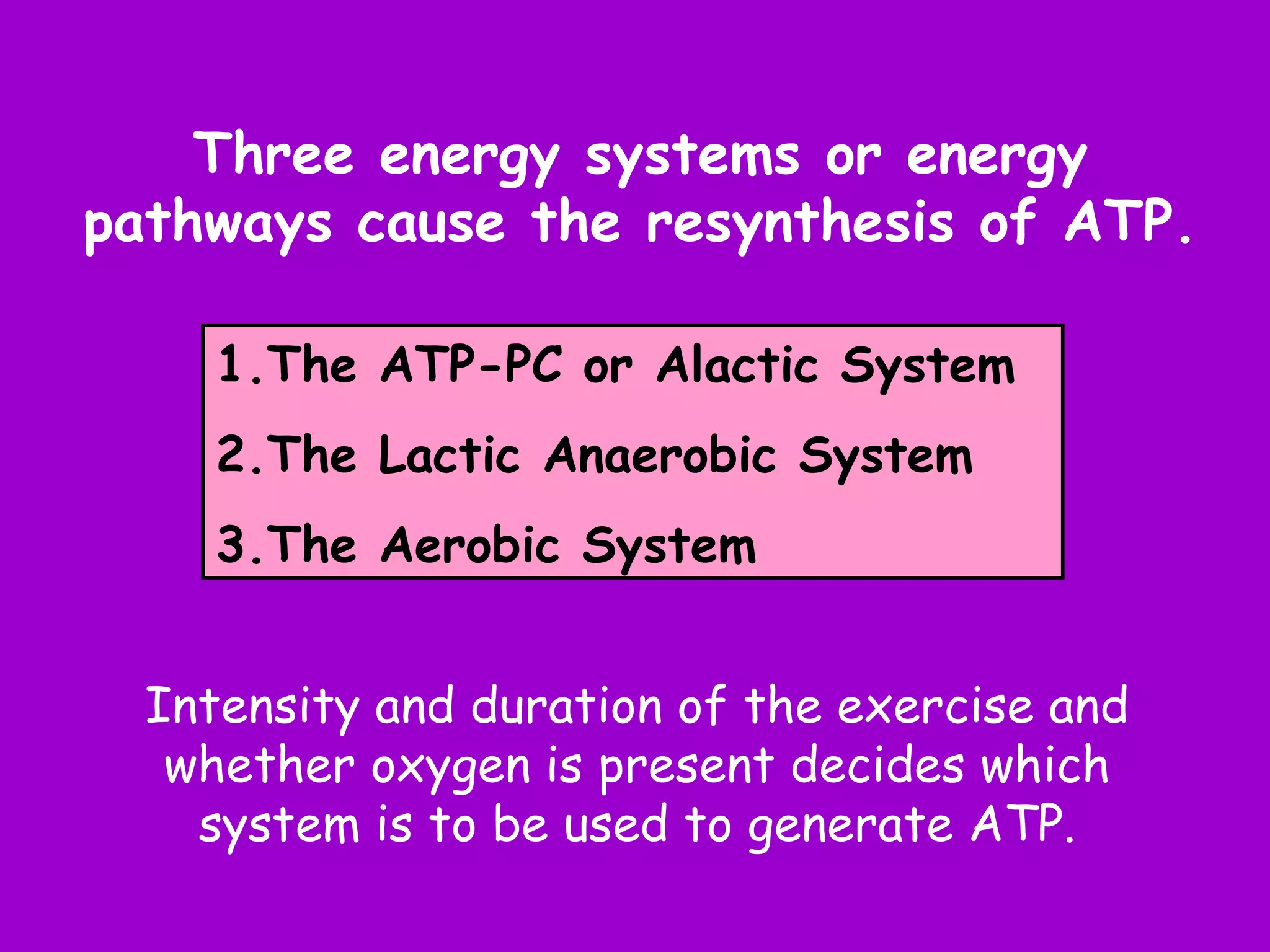 Three energy systems or energy pathways cause the resynthesis of ATP.

1.The ATP-PC or Alactic System

2.The Lactic Anaerobic System

3.The Aerobic System

Intensity and duration of the exercise and whether oxygen is present decides which system is to be used to generate ATP.